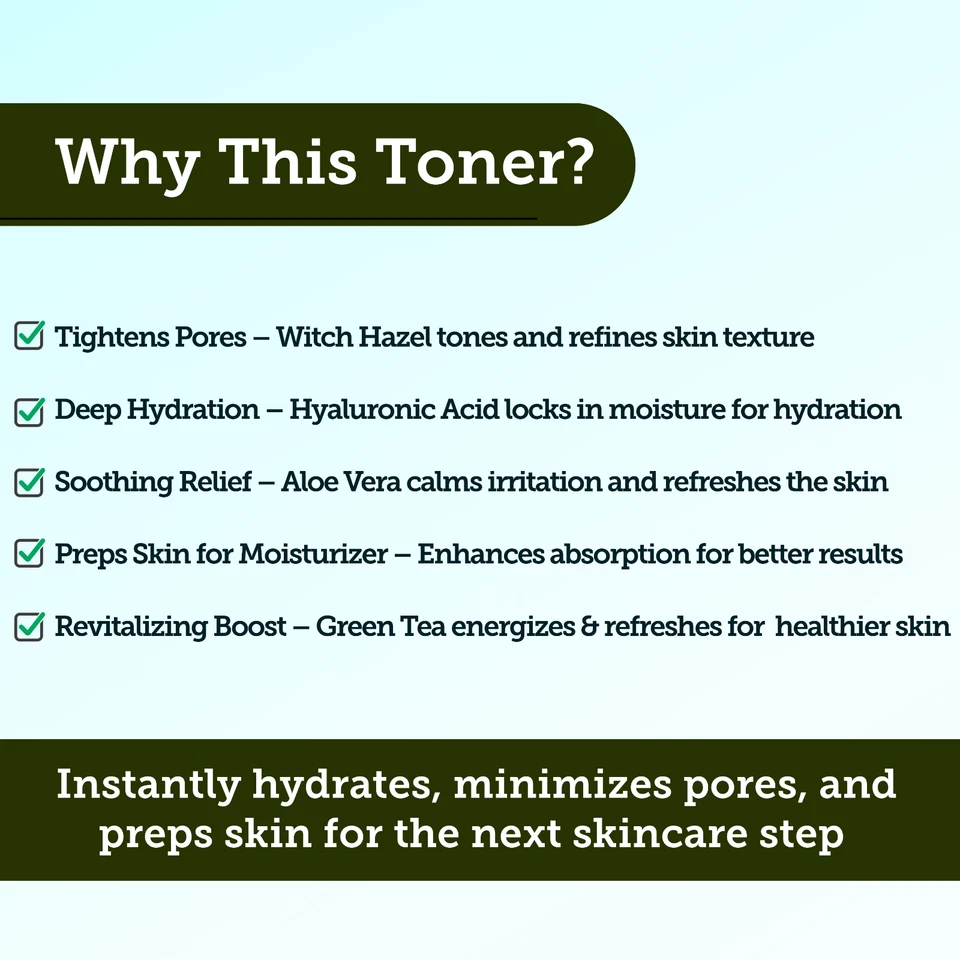 Why This Toner?

Tightens Pores – Witch Hazel tones and refines skin texture

Deep Hydration – Hyaluronic Acid locks in moisture for hydration

Soothing Relief – Aloe Vera calms irritation and refreshes the skin

Preps Skin for Moisturizer – Enhances absorption for better results

Revitalizing Boost – Green Tea energizes & refreshes for healthier skin

Instantly hydrates, minimizes pores, and preps skin for the next skincare step